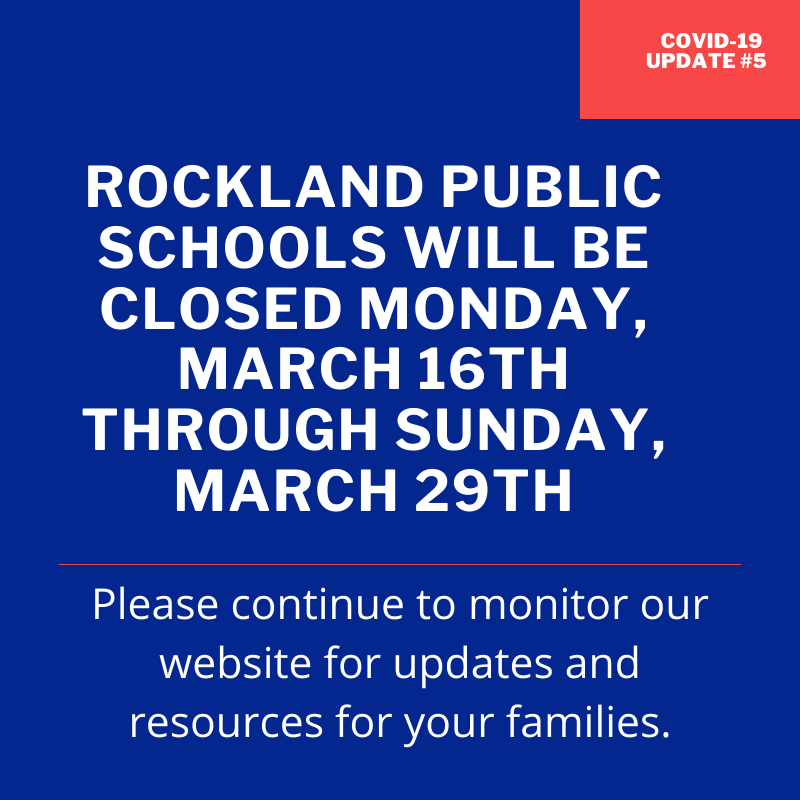 COVID-19
UPDATE #5

ROCKLAND PUBLIC SCHOOLS WILL BE CLOSED MONDAY, MARCH 16TH THROUGH SUNDAY, MARCH 29TH

Please continue to monitor our website for updates and resources for your families.